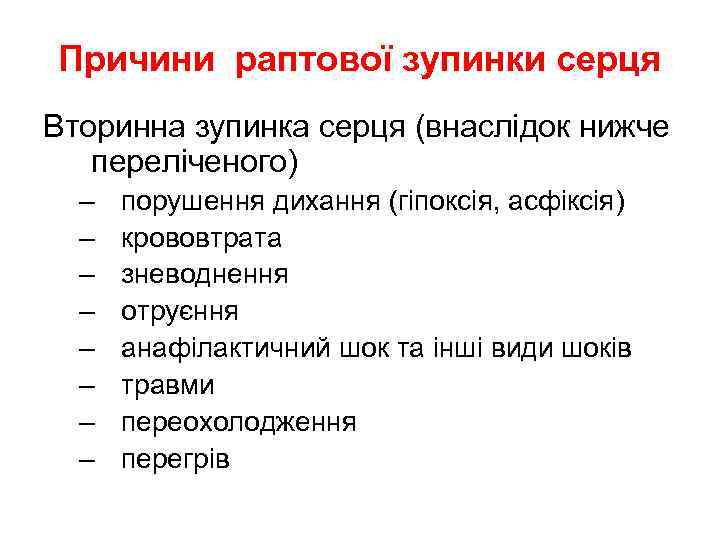 Причини раптової зупинки серця

Вторинна зупинка серця (внаслідок нижче переліченого)

– порушення дихання (гіпоксія, асфіксія)
– крововтрата
– зневоднення
– отруєння
– анафілактичний шок та інші види шоків
– травми
– переохолодження
– перегрів